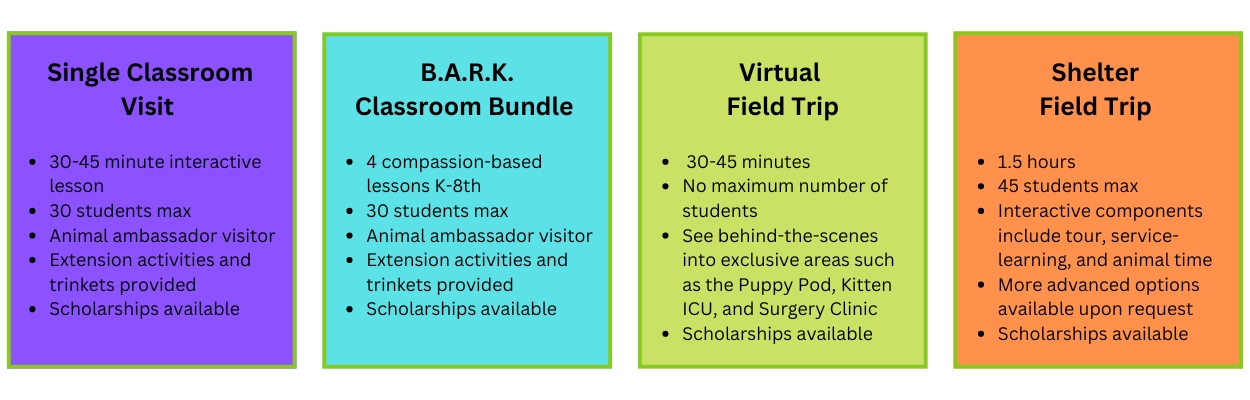 Single Classroom Visit

- 30-45 minute interactive lesson
- 30 students max
- Animal ambassador visitor
- Extension activities and trinkets provided
- Scholarships available

B.A.R.K. Classroom Bundle

- 4 compassion-based lessons K-8th
- 30 students max
- Animal ambassador visitor
- Extension activities and trinkets provided
- Scholarships available

Virtual Field Trip

- 30-45 minutes
- No maximum number of students
- See behind-the-scenes into exclusive areas such as the Puppy Pod, Kitten ICU, and Surgery Clinic
- Scholarships available

Shelter Field Trip

- 1.5 hours
- 45 students max
- Interactive components include tour, service-learning, and animal time
- More advanced options available upon request
- Scholarships available